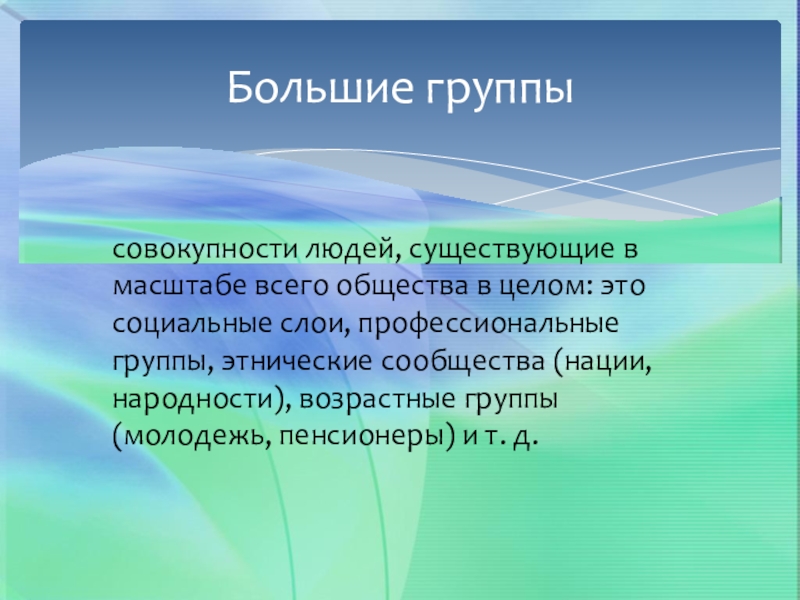 Большие группы

совокупности людей, существующие в масштабе всего общества в целом: это социальные слои, профессиональные группы, этнические сообщества (нации, народности), возрастные группы (молодежь, пенсионеры) и т. д.